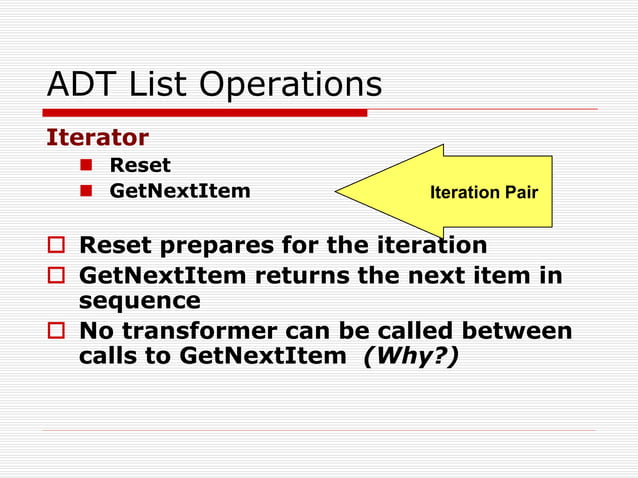 ADT List Operations

Iterator

- Reset
- GetNextItem

Iteration Pair

- Reset prepares for the iteration
- GetNextItem returns the next item in sequence
- No transformer can be called between calls to GetNextItem *(Why?)*